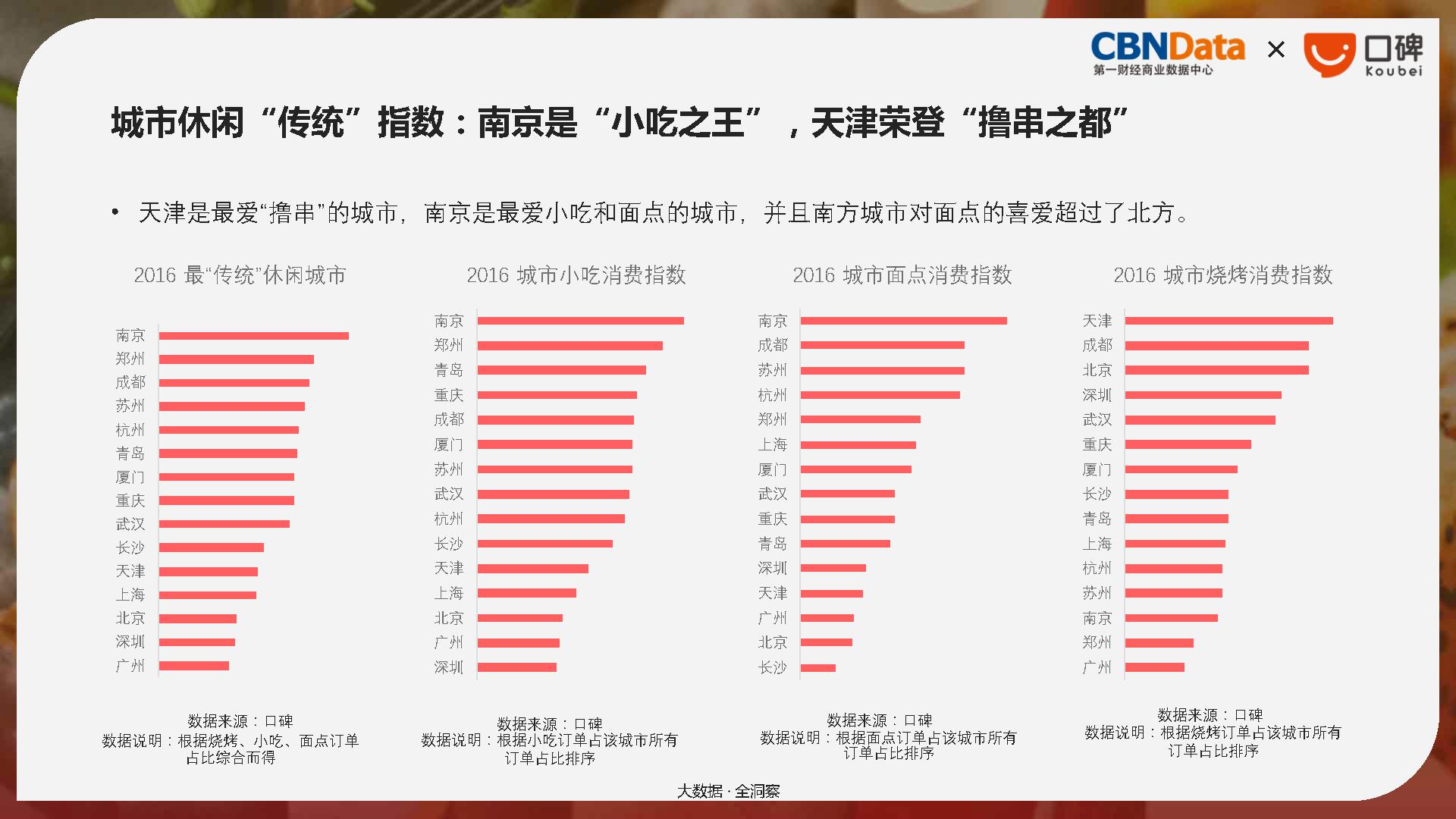 CBNData 第一财经商业数据中心 × 口碑 Koubei

城市休闲“传统”指数：南京是“小吃之王”，天津荣登“撸串之都”

• 天津是最爱“撸串”的城市，南京是最爱小吃和面点的城市，并且南方城市对面点的喜爱超过了北方。

2016 最“传统”休闲城市

南京
郑州
成都
苏州
杭州
青岛
厦门
重庆
武汉
长沙
天津
上海
北京
深圳
广州

数据来源：口碑
数据说明：根据烧烤、小吃、面点订单占比综合而得

2016 城市小吃消费指数

南京
郑州
青岛
重庆
成都
厦门
苏州
武汉
杭州
长沙
天津
上海
北京
广州
深圳

数据来源：口碑
数据说明：根据小吃订单占该城市所有订单占比排序

2016 城市面点消费指数

南京
成都
苏州
杭州
郑州
上海
厦门
武汉
重庆
青岛
深圳
天津
广州
北京
长沙

数据来源：口碑
数据说明：根据面点订单占该城市所有订单占比排序

2016 城市烧烤消费指数

天津
成都
北京
深圳
武汉
重庆
厦门
长沙
青岛
上海
杭州
苏州
南京
郑州
广州

数据来源：口碑
数据说明：根据烧烤订单占该城市所有订单占比排序

大数据 · 全洞察